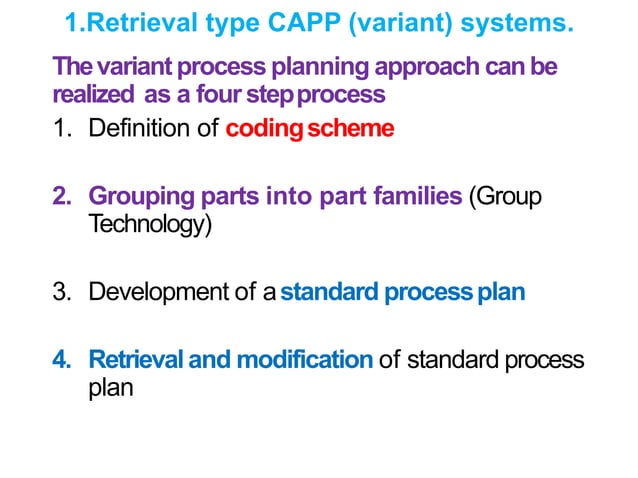 1.Retrieval type CAPP (variant) systems.

The variant process planning approach can be realized as a four step process

1. Definition of coding scheme

2. Grouping parts into part families (Group Technology)

3. Development of a standard process plan

4. Retrieval and modification of standard process plan